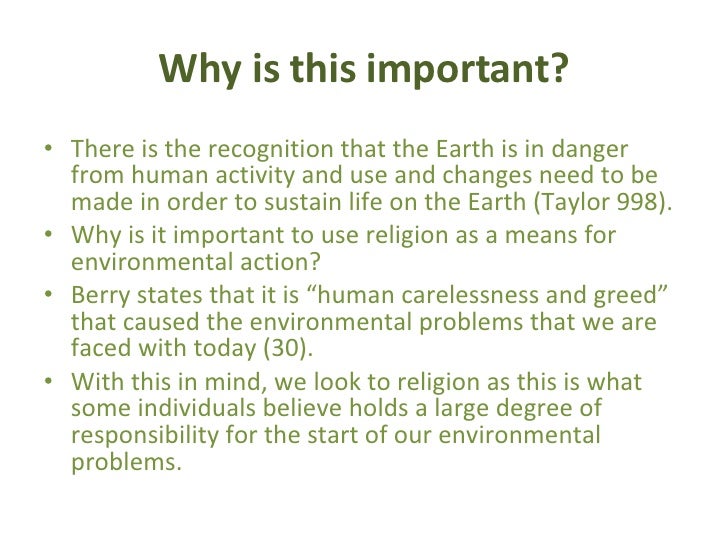 Why is this important?

• There is the recognition that the Earth is in danger from human activity and use and changes need to be made in order to sustain life on the Earth (Taylor 998).
• Why is it important to use religion as a means for environmental action?
• Berry states that it is “human carelessness and greed” that caused the environmental problems that we are faced with today (30).
• With this in mind, we look to religion as this is what some individuals believe holds a large degree of responsibility for the start of our environmental problems.